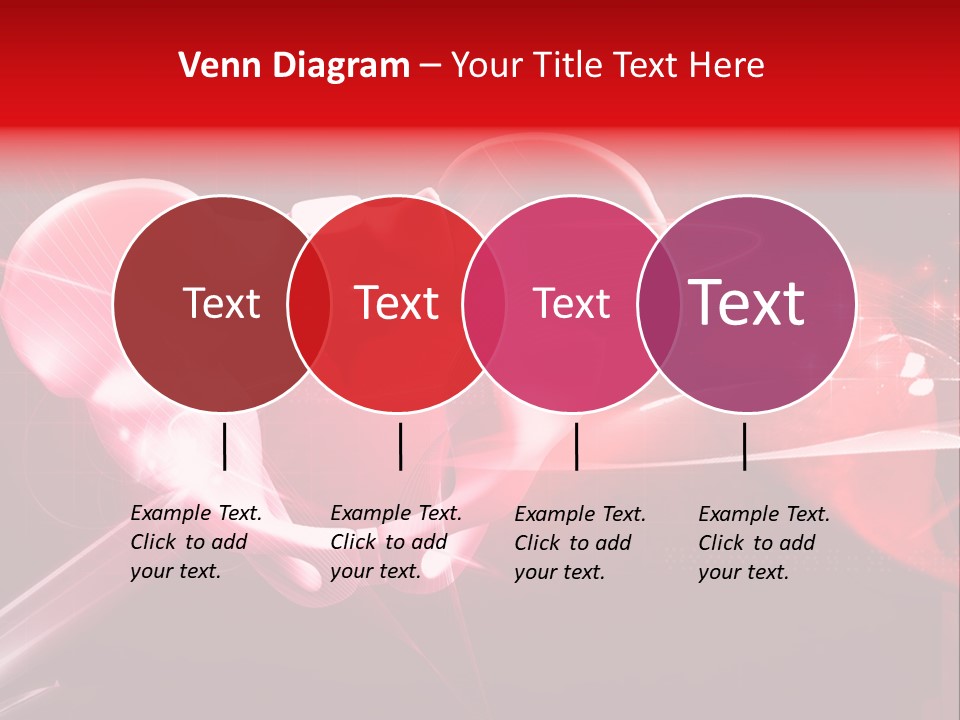 Venn Diagram – Your Title Text Here

Text

Text

Text

Text

Example Text. Click to add your text.

Example Text. Click to add your text.

Example Text. Click to add your text.

Example Text. Click to add your text.